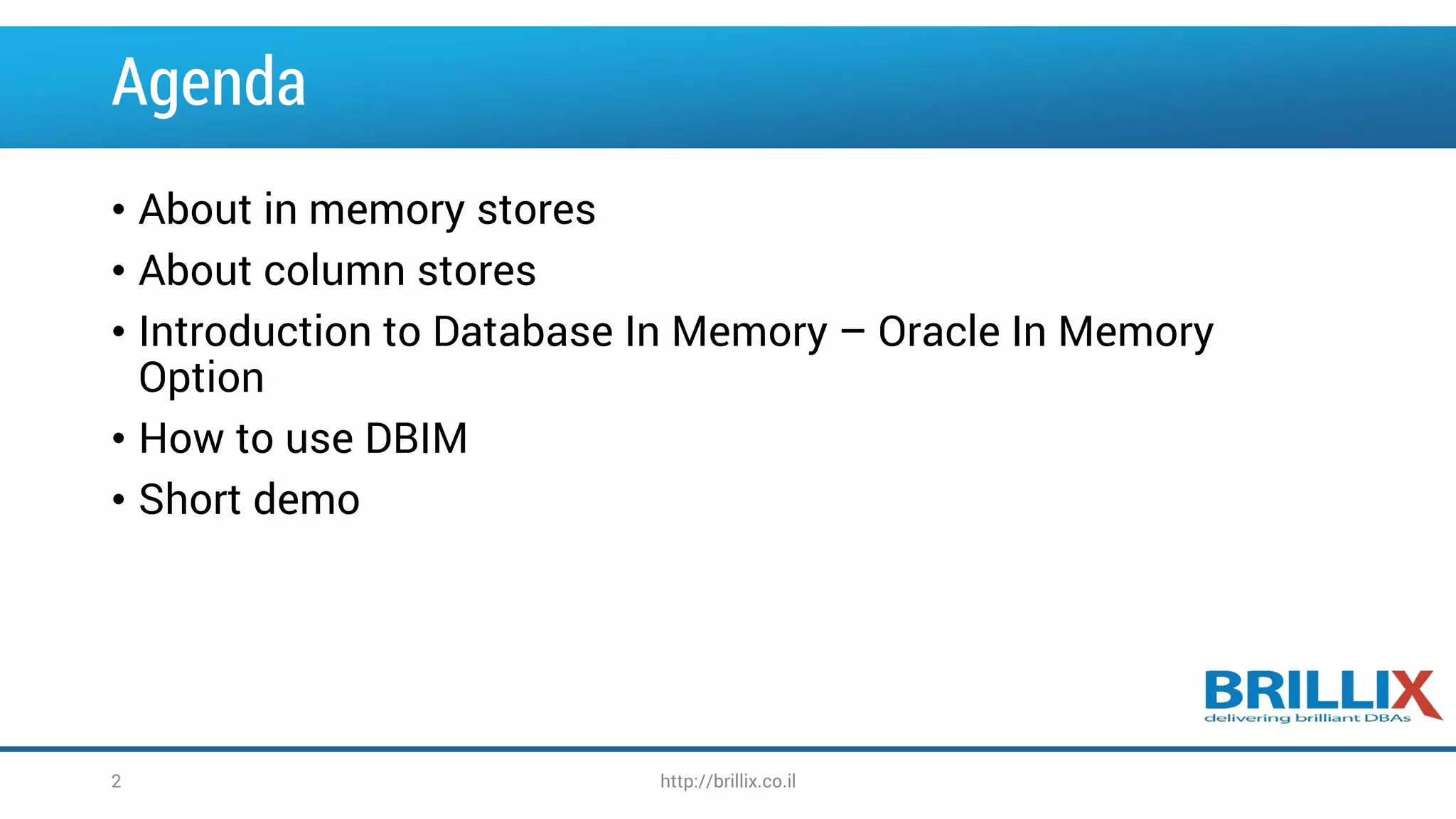 Agenda

• About in memory stores
• About column stores
• Introduction to Database In Memory – Oracle In Memory Option
• How to use DBIM
• Short demo

BRILLIX
delivering brilliant DBAs

2

http://brillix.co.il